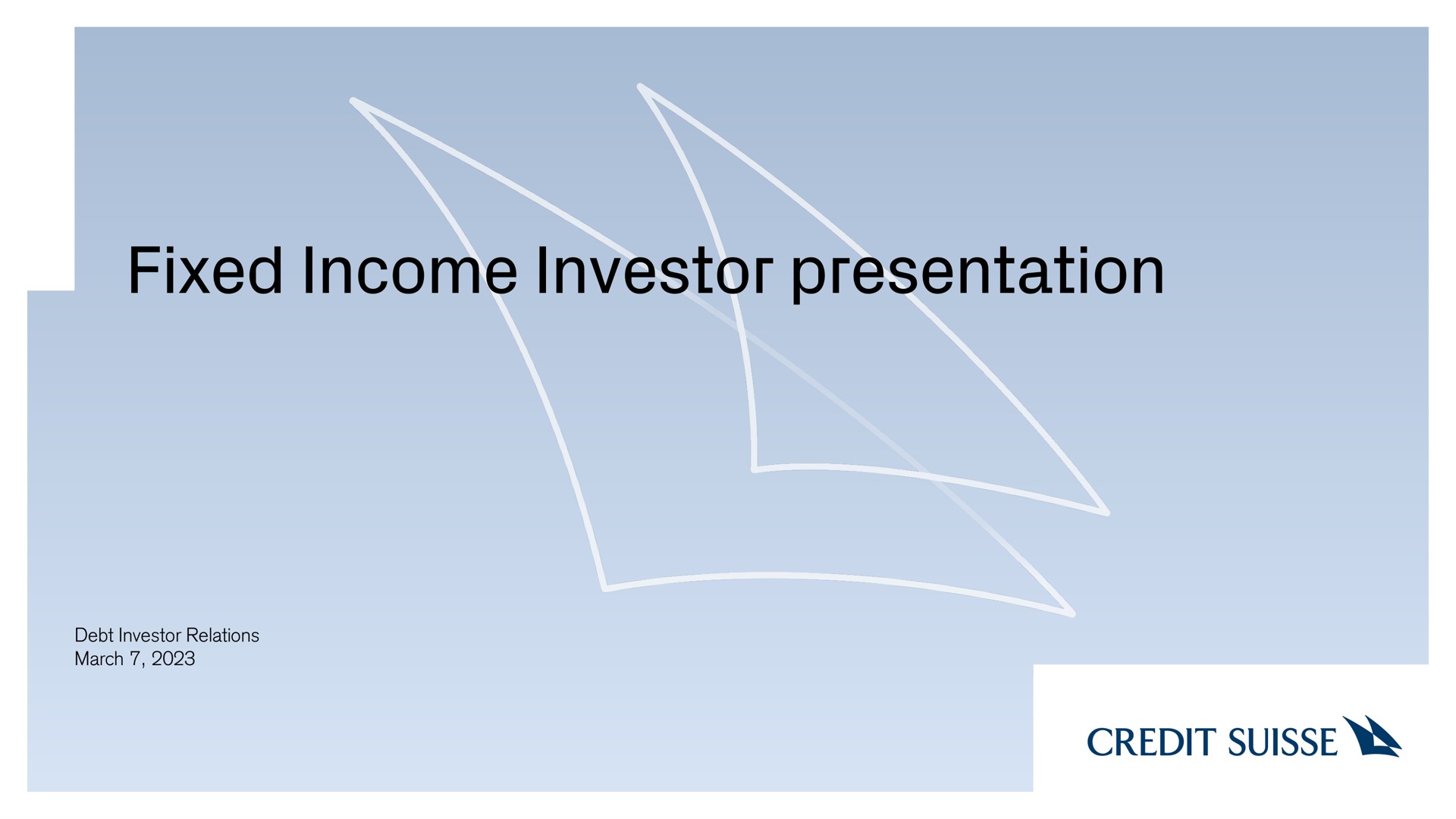 Fixed Income Investor presentation

Debt Investor Relations
March 7, 2023

CREDIT SUISSE